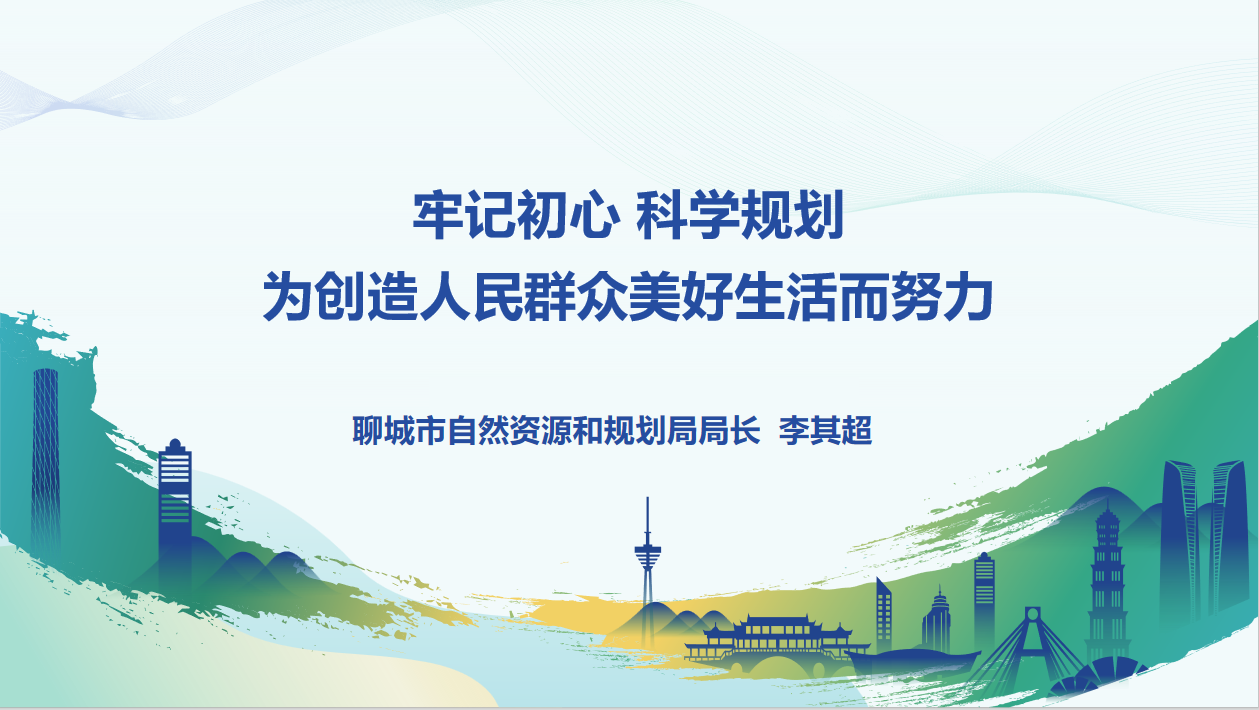 牢记初心 科学规划
为创造人民群众美好生活而努力

聊城市自然资源和规划局局长 李其超